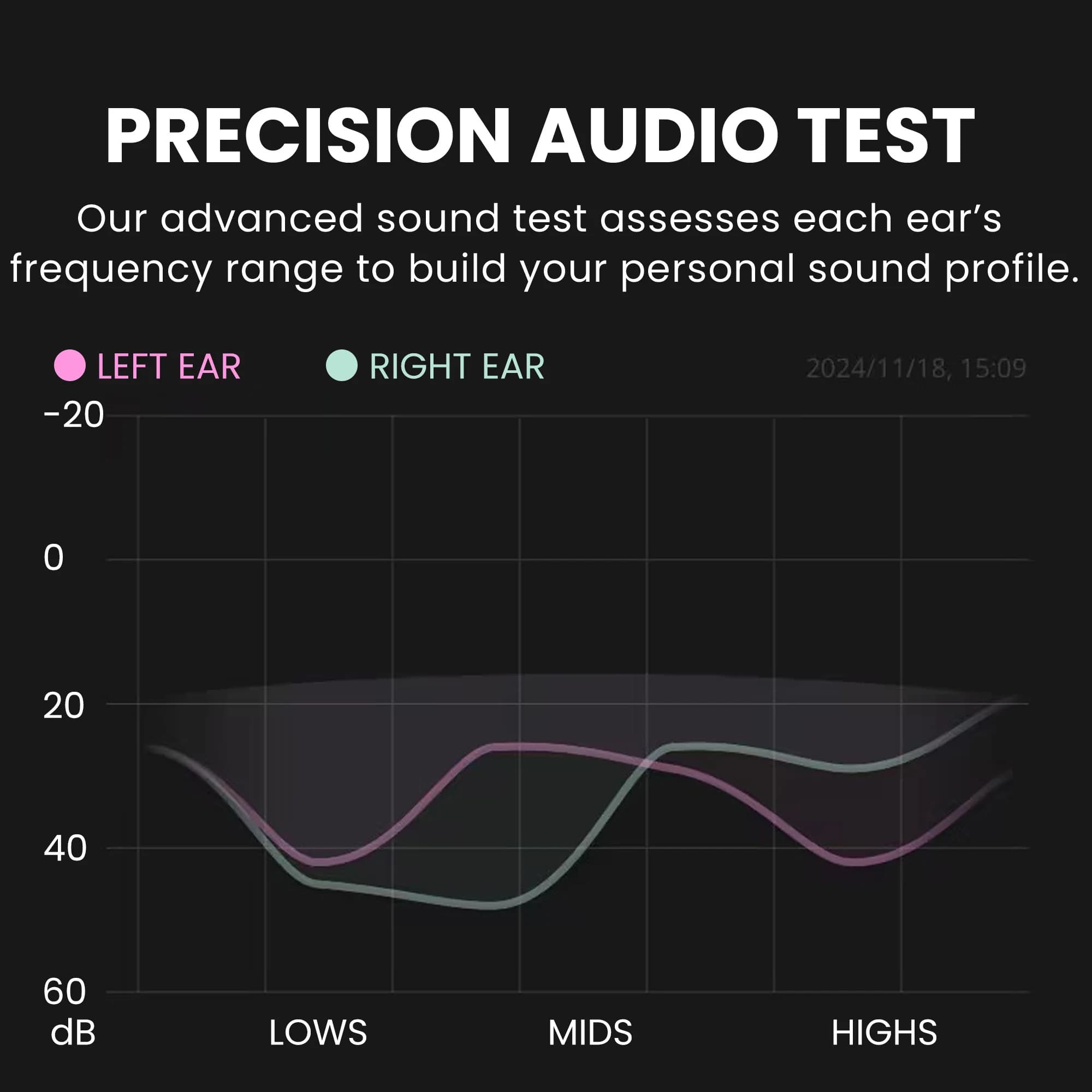 PRECISION AUDIO TEST

Our advanced sound test assesses each ear's frequency range to build your personal sound profile.

LEFT EAR RIGHT EAR 2024/11/18, 15:09

-20
0
20
40
60
dB

LOWS MIDS HIGHS